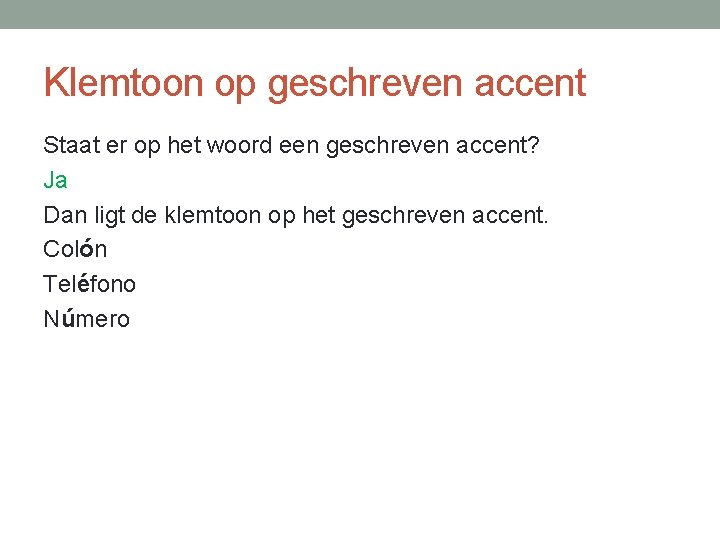 Klemtoon op geschreven accent

Staat er op het woord een geschreven accent?

Ja

Dan ligt de klemtoon op het geschreven accent.

Colón

Teléfono

Número